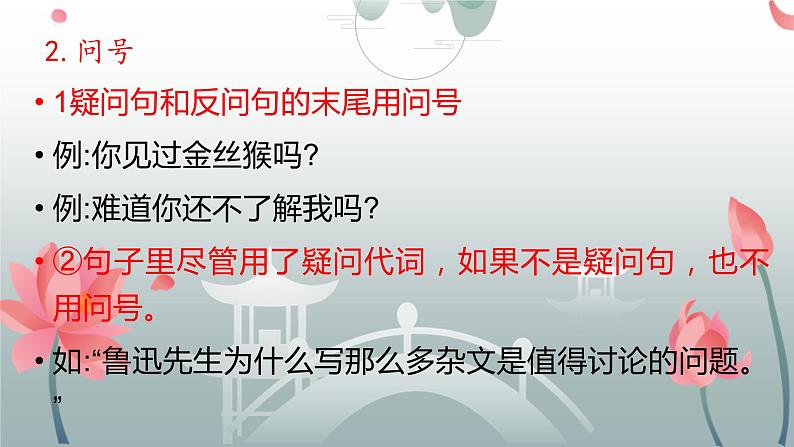 2. 问号

• 1疑问句和反问句的末尾用问号

• 例:你见过金丝猴吗?

• 例:难道你还不了解我吗?

• ②句子里尽管用了疑问代词，如果不是疑问句，也不用问号。

• 如:“鲁迅先生为什么写那么多杂文是值得讨论的问题。”